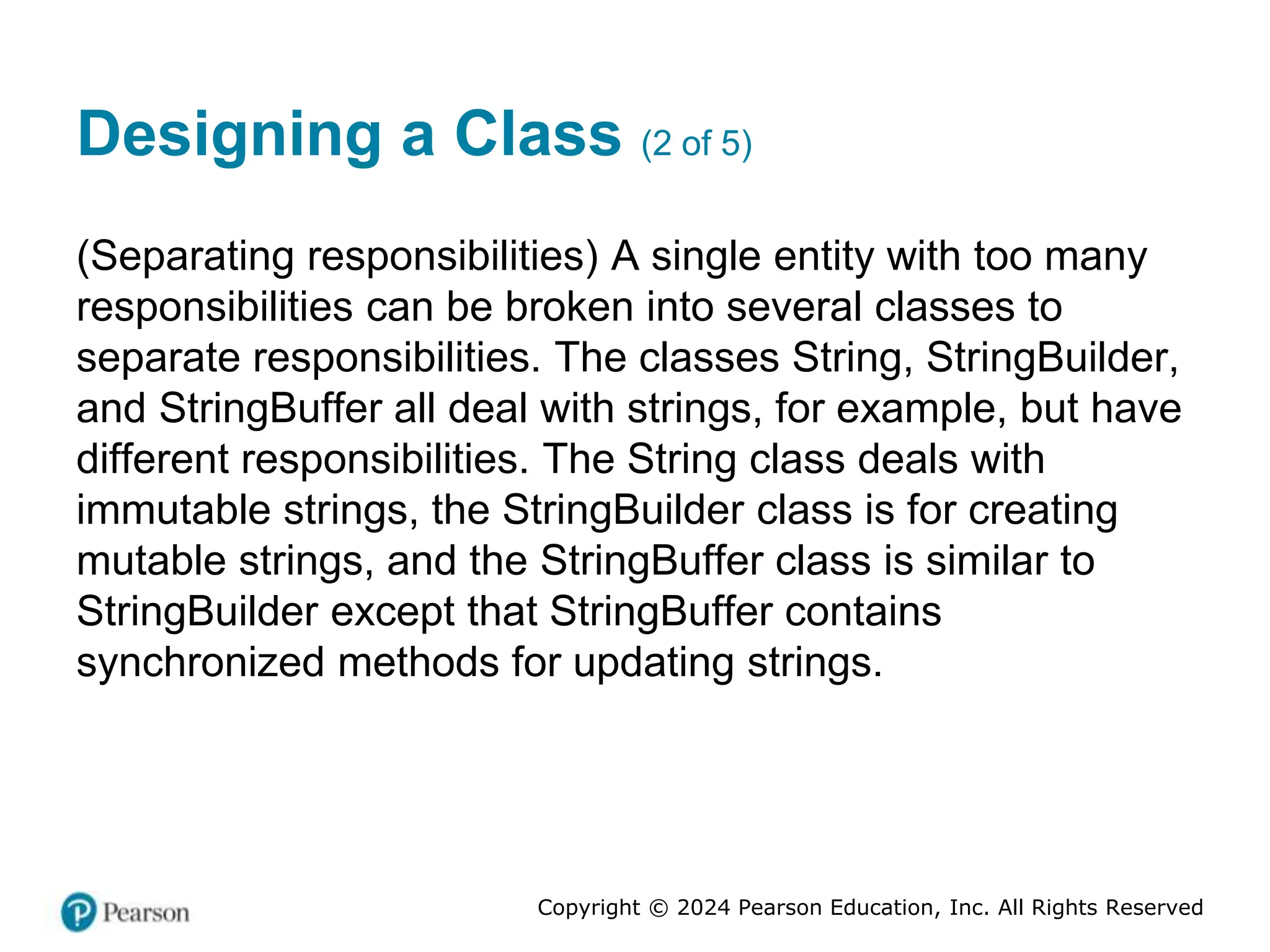 Designing a Class (2 of 5)

(Separating responsibilities) A single entity with too many responsibilities can be broken into several classes to separate responsibilities. The classes String, StringBuilder, and StringBuffer all deal with strings, for example, but have different responsibilities. The String class deals with immutable strings, the StringBuilder class is for creating mutable strings, and the StringBuffer class is similar to StringBuilder except that StringBuffer contains synchronized methods for updating strings.

Pearson

Copyright © 2024 Pearson Education, Inc. All Rights Reserved